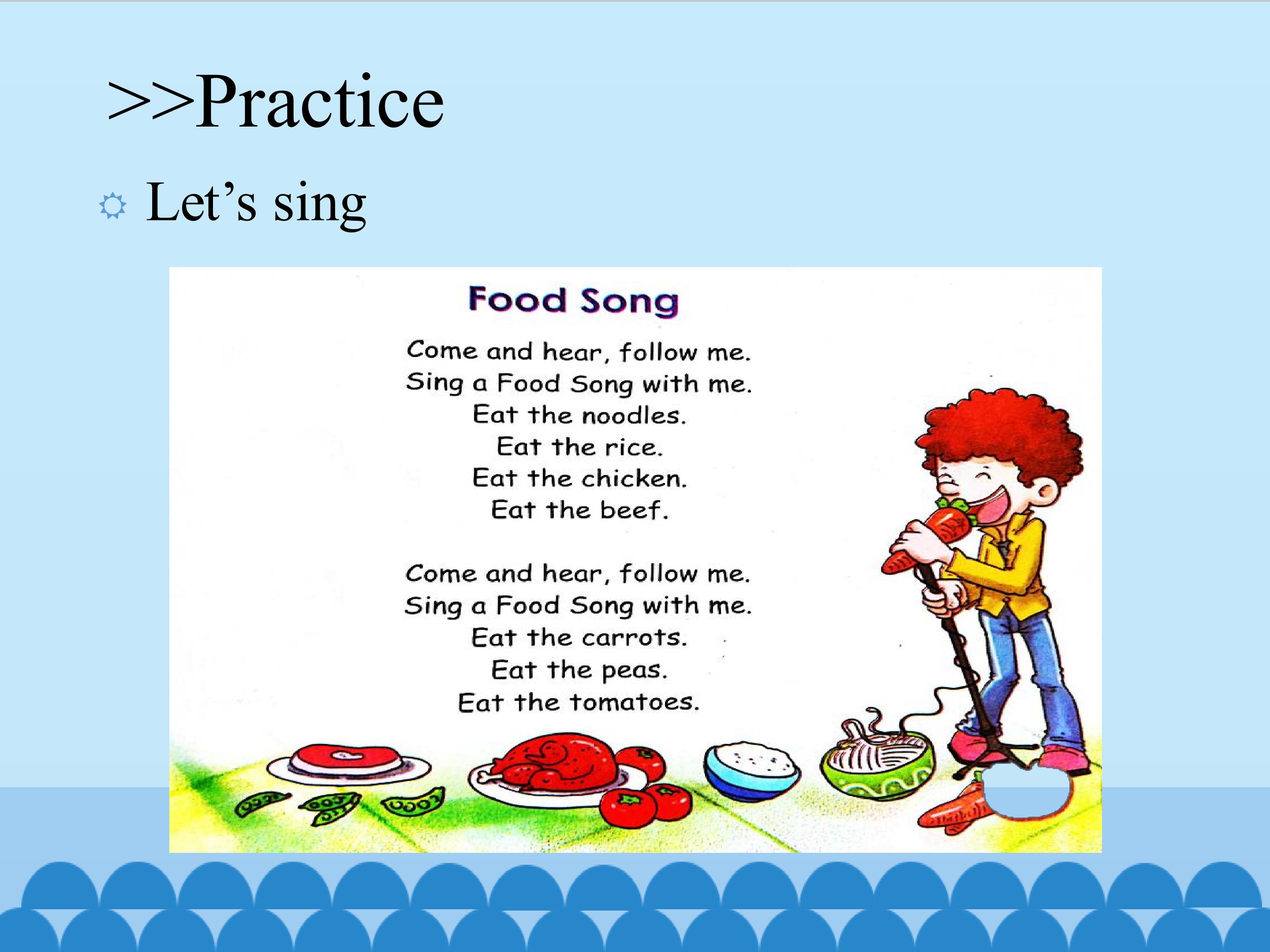 >>Practice

Let’s sing

Food Song

Come and hear, follow me.
Sing a Food Song with me.
Eat the noodles.
Eat the rice.
Eat the chicken.
Eat the beef.

Come and hear, follow me.
Sing a Food Song with me.
Eat the carrots.
Eat the peas.
Eat the tomatoes.